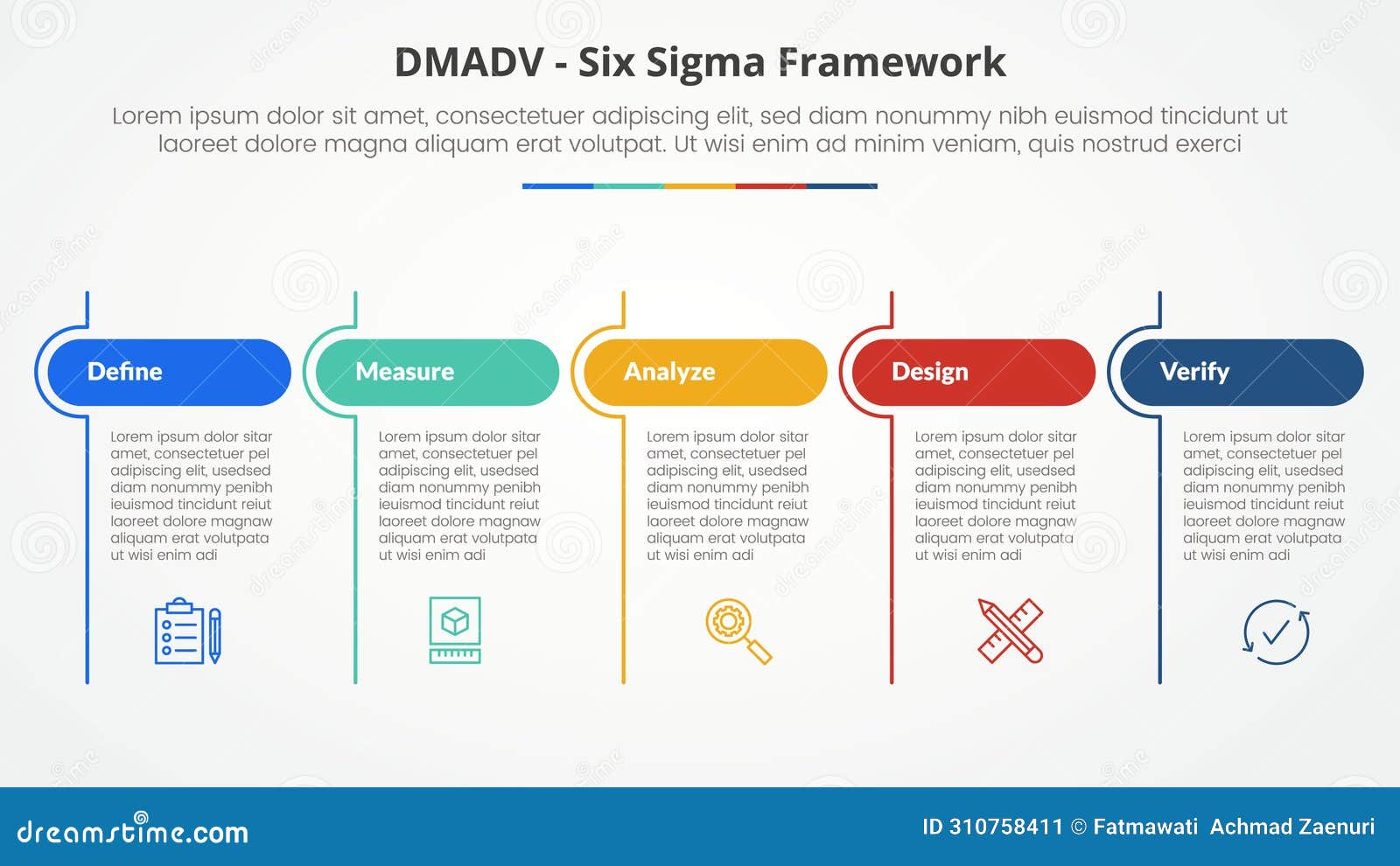 DMADV - Six Sigma Framework

Lorem ipsum dolor sit amet, consectetuer adipiscing elit, sed diam nonummy nibh euismod tincidunt ut laoreet dolore magna aliquam erat volutpat. Ut wisi enim ad minim veniam, quis nostrud exerci

Define

Lorem ipsum dolor sitar amet, consectetuer pel adipiscing elit, usedsed diam nonummy penibh ieuismod tincidunt reiut laoreet dolore magnaw aliquam erat volutpata ut wisi enim adi

Measure

Lorem ipsum dolor sitar amet, consectetuer pel adipiscing elit, usedsed diam nonummy penibh ieuismod tincidunt reiut laoreet dolore magnaw aliquam erat volutpata ut wisi enim adi

Analyze

Lorem ipsum dolor sitar amet, consectetuer pel adipiscing elit, usedsed diam nonummy penibh ieuismod tincidunt reiut laoreet dolore magnaw aliquam erat volutpata ut wisi enim adi

Design

Lorem ipsum dolor sitar amet, consectetuer pel adipiscing elit, usedsed diam nonummy penibh ieuismod tincidunt reiut laoreet dolore magnaw aliquam erat volutpata ut wisi enim adi

Verify

Lorem ipsum dolor sitar amet, consectetuer pel adipiscing elit, usedsed diam nonummy penibh ieuismod tincidunt reiut laoreet dolore magnaw aliquam erat volutpata ut wisi enim adi

dreamstime.com

ID 310758411 © Fatmawati Achmad Zaenuri